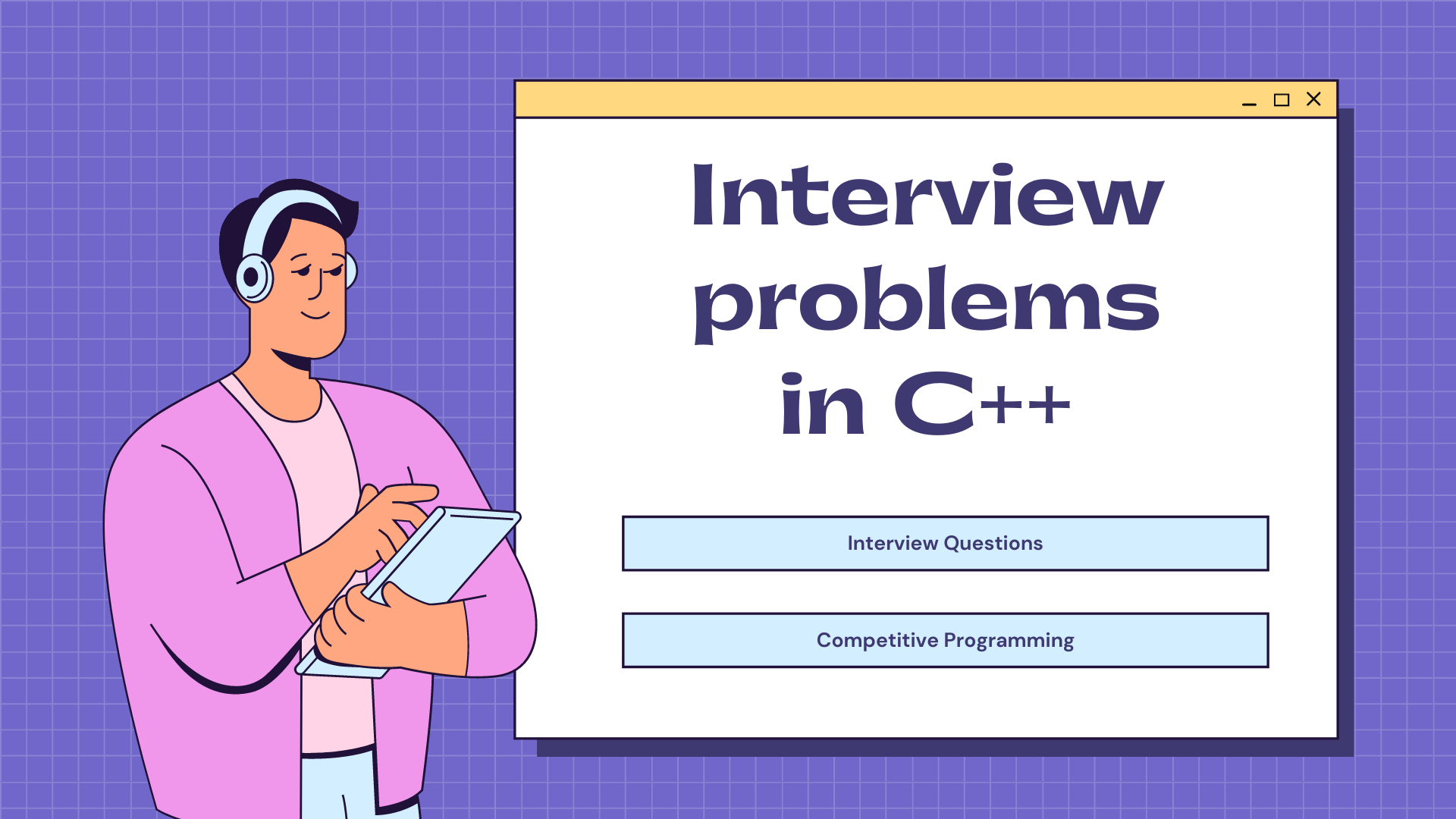 Interview problems in C++

Interview Questions

Competitive Programming